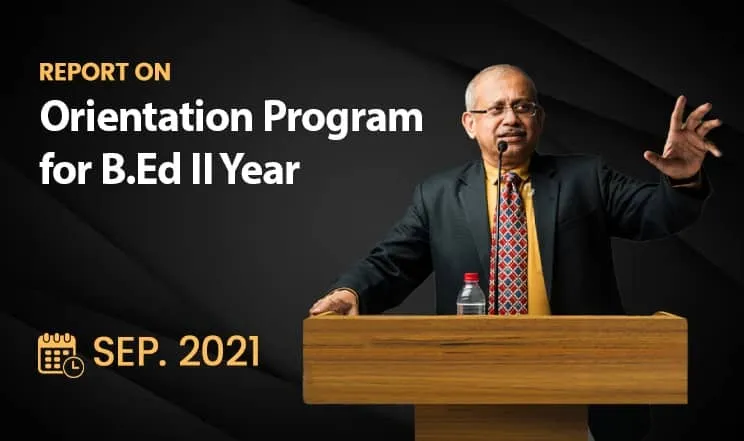 REPORT ON
Orientation Program for B.Ed II Year

SEP. 2021